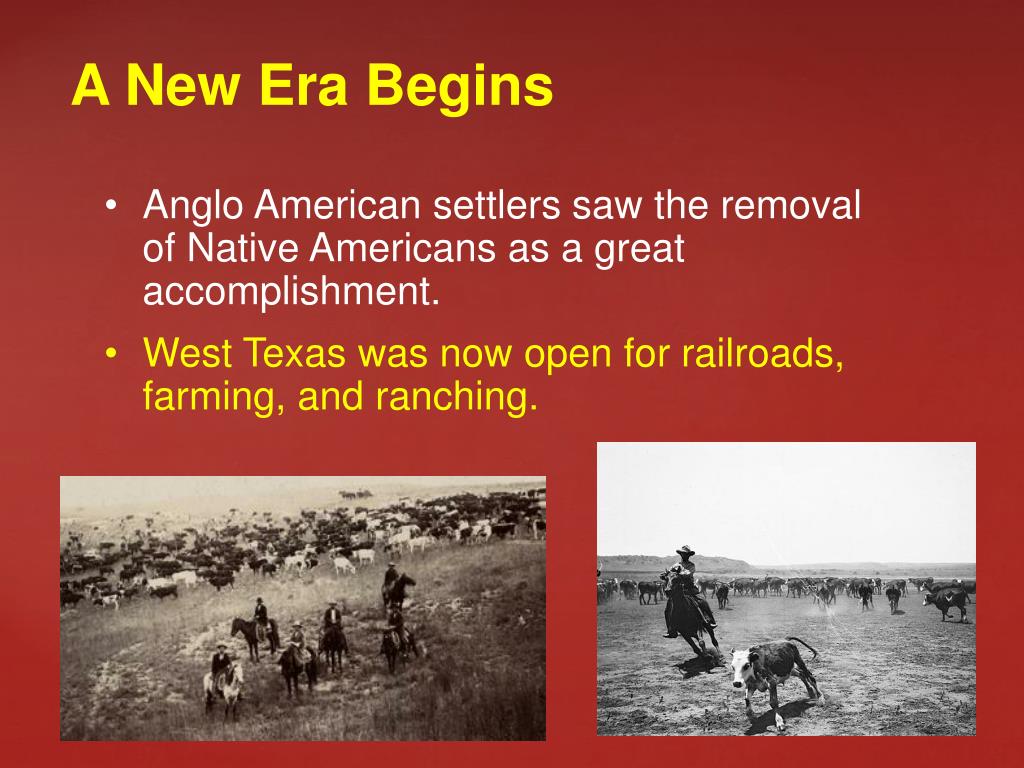 A New Era Begins

• Anglo American settlers saw the removal of Native Americans as a great accomplishment.

• West Texas was now open for railroads, farming, and ranching.